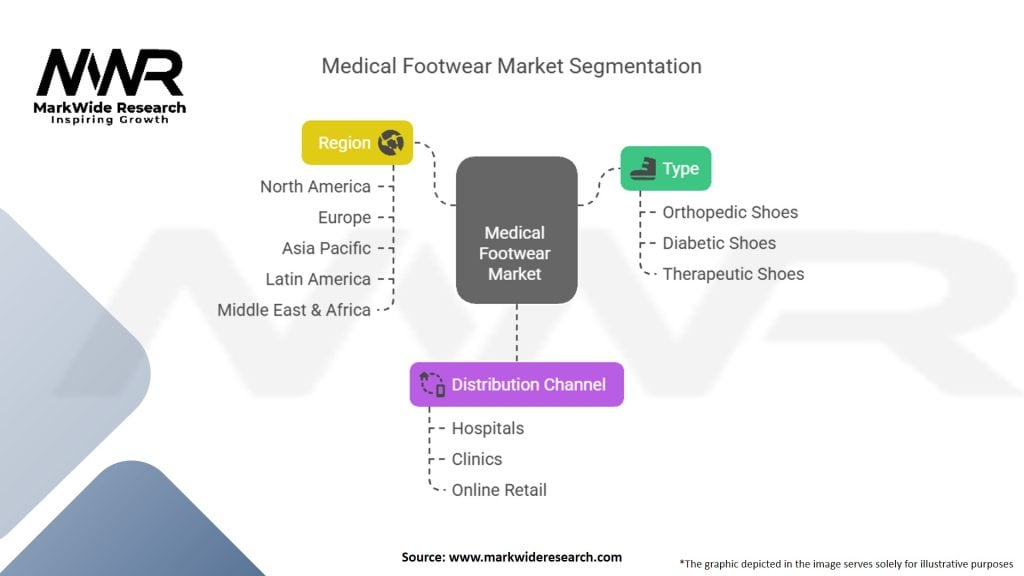 MWR
MarkWide Research
Inspiring Growth

Medical Footwear Market Segmentation

Region
North America
Europe
Asia Pacific
Latin America
Middle East & Africa

Medical Footwear Market

Type
Orthopedic Shoes
Diabetic Shoes
Therapeutic Shoes

Distribution Channel
Hospitals
Clinics
Online Retail

Source: www.markwideresearch.com

*The graphic depicted in the image serves solely for illustrative purposes